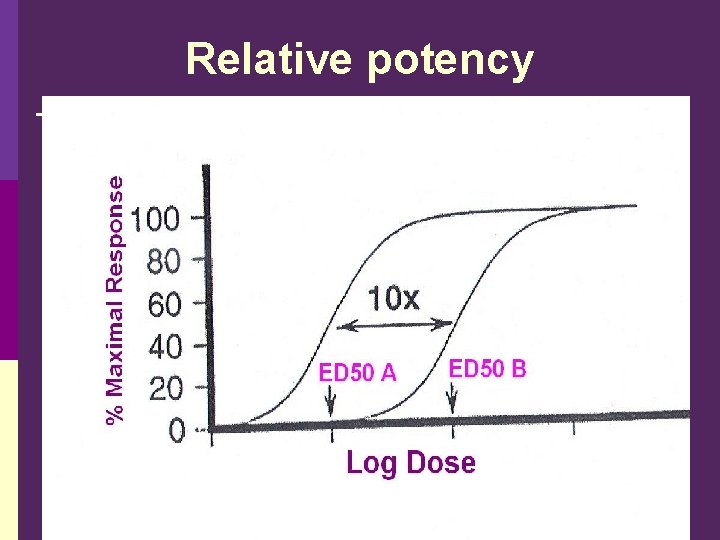 Relative potency

% Maximal Response

100
80
60
40
20
0

10x

ED50 A

ED50 B

Log Dose